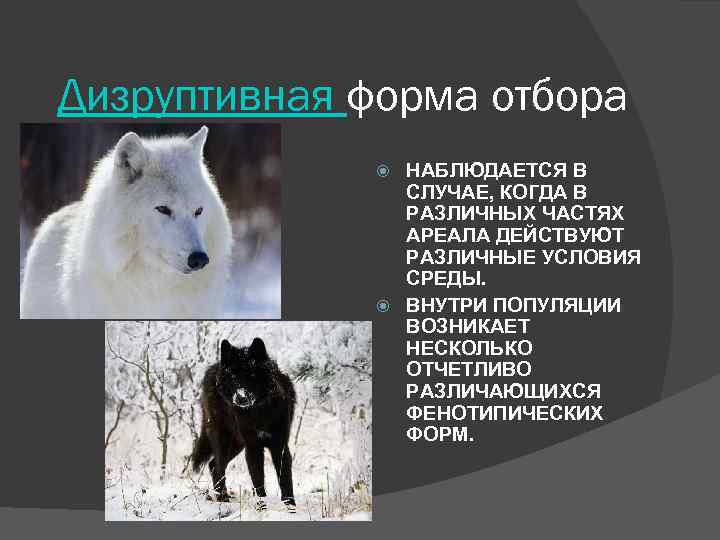 Дизруптивная форма отбора

НАБЛЮДАЕТСЯ В СЛУЧАЕ, КОГДА В РАЗЛИЧНЫХ ЧАСТЯХ АРЕАЛА ДЕЙСТВУЮТ РАЗЛИЧНЫЕ УСЛОВИЯ СРЕДЫ.

ВНУТРИ ПОПУЛЯЦИИ ВОЗНИКАЕТ НЕСКОЛЬКО ОТЧЕТЛИВО РАЗЛИЧАЮЩИХСЯ ФЕНОТИПИЧЕСКИХ ФОРМ.